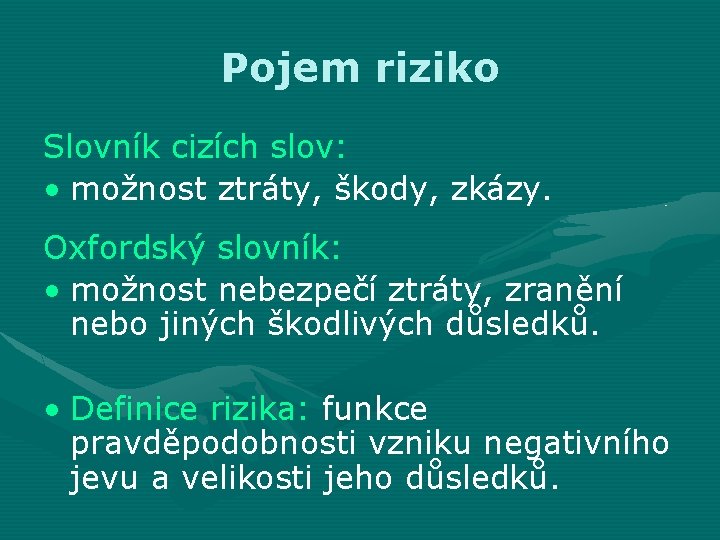 Pojem riziko

Slovník cizích slov:

• možnost ztráty, škody, zkázy.

Oxfordský slovník:

• možnost nebezpečí ztráty, zranění nebo jiných škodlivých důsledků.

• Definice rizika: funkce pravděpodobnosti vzniku negativního jevu a velikosti jeho důsledků.